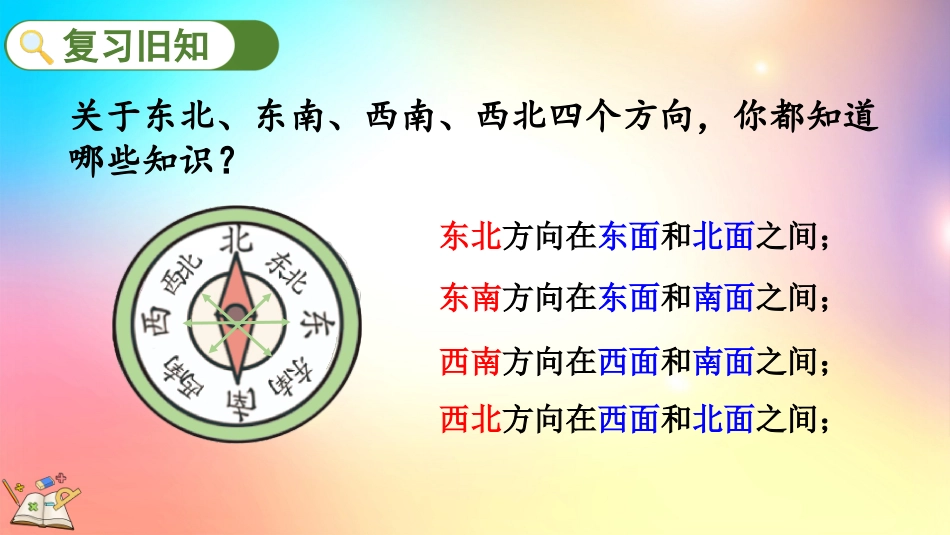 复习旧知

关于东北、东南、西南、西北四个方向，你都知道哪些知识？

北
东北
东
东南
南
西南
西
西北

东北方向在东面和北面之间；
东南方向在东面和南面之间；
西南方向在西面和南面之间；
西北方向在西面和北面之间；